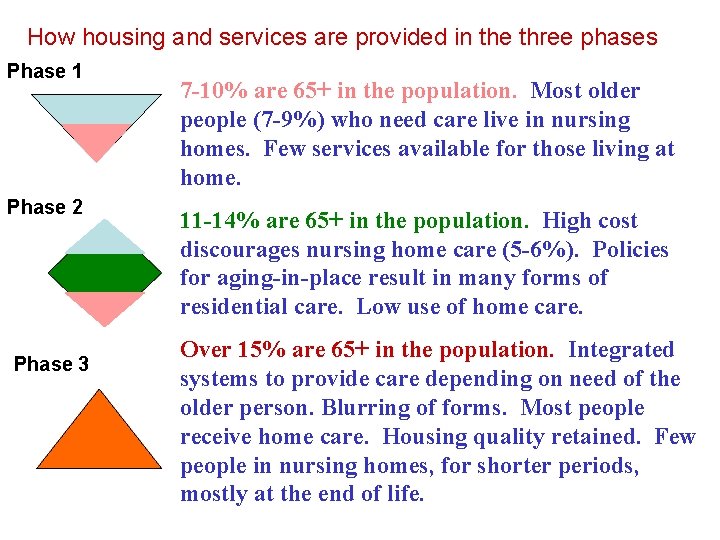 How housing and services are provided in the three phases

Phase 1

7-10% are 65+ in the population. Most older people (7-9%) who need care live in nursing homes. Few services available for those living at home.

Phase 2

11-14% are 65+ in the population. High cost discourages nursing home care (5-6%). Policies for aging-in-place result in many forms of residential care. Low use of home care.

Phase 3

Over 15% are 65+ in the population. Integrated systems to provide care depending on need of the older person. Blurring of forms. Most people receive home care. Housing quality retained. Few people in nursing homes, for shorter periods, mostly at the end of life.